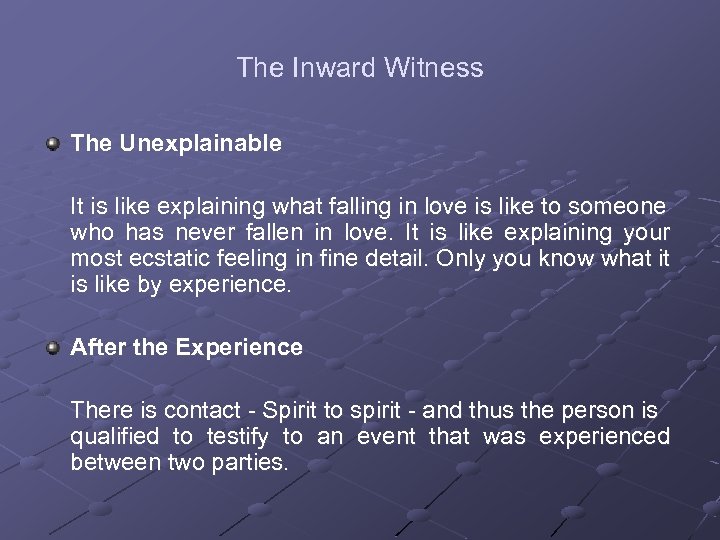 The Inward Witness

The Unexplainable

It is like explaining what falling in love is like to someone who has never fallen in love. It is like explaining your most ecstatic feeling in fine detail. Only you know what it is like by experience.

After the Experience

There is contact - Spirit to spirit - and thus the person is qualified to testify to an event that was experienced between two parties.